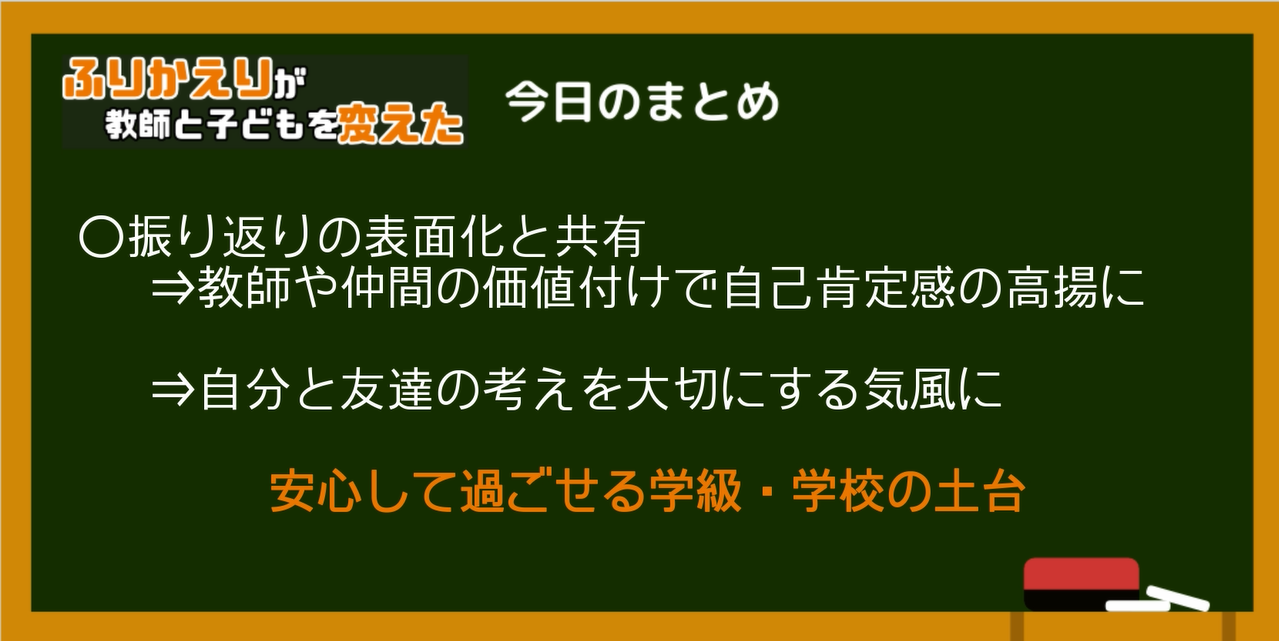 ふりかえりが
教師と子どもを変えた

今日のまとめ

〇振り返りの表面化と共有
⇒教師や仲間の価値付けで自己肯定感の高揚に

⇒自分と友達の考えを大切にする気風に

安心して過ごせる学級・学校の土台